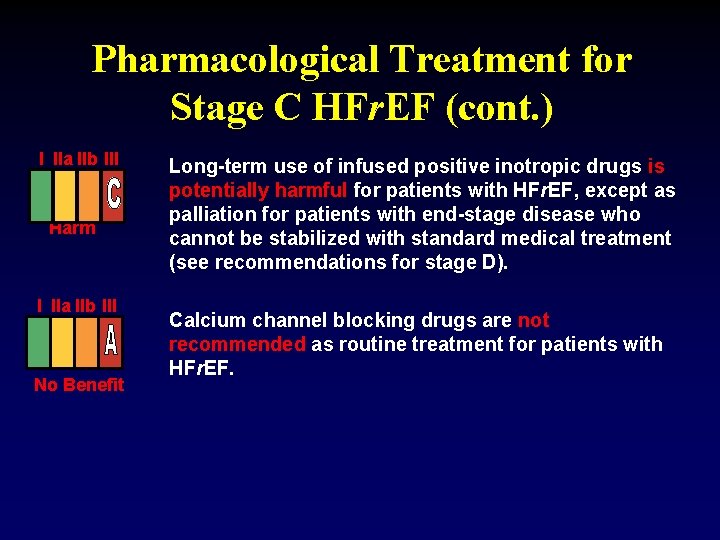 Pharmacological Treatment for Stage C HFrEF (cont.)

I IIa IIb III
C
Harm

Long-term use of infused positive inotropic drugs is potentially harmful for patients with HFrEF, except as palliation for patients with end-stage disease who cannot be stabilized with standard medical treatment (see recommendations for stage D).

I IIa IIb III
A
No Benefit

Calcium channel blocking drugs are not recommended as routine treatment for patients with HFrEF.